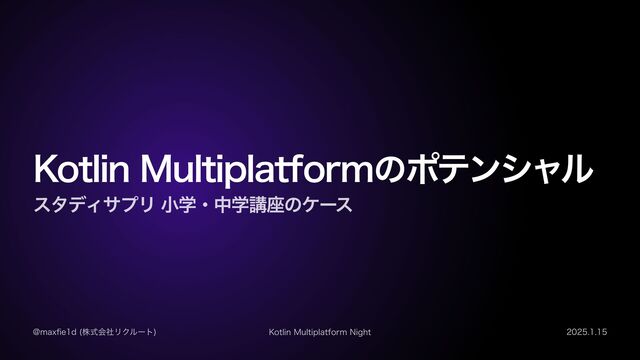 Kotlin Multiplatformのポテンシャル
スタディサプリ 小学・中学講座のケース

@maxfie1d (株式会社リクルート)

Kotlin Multiplatform Night

2025.1.15